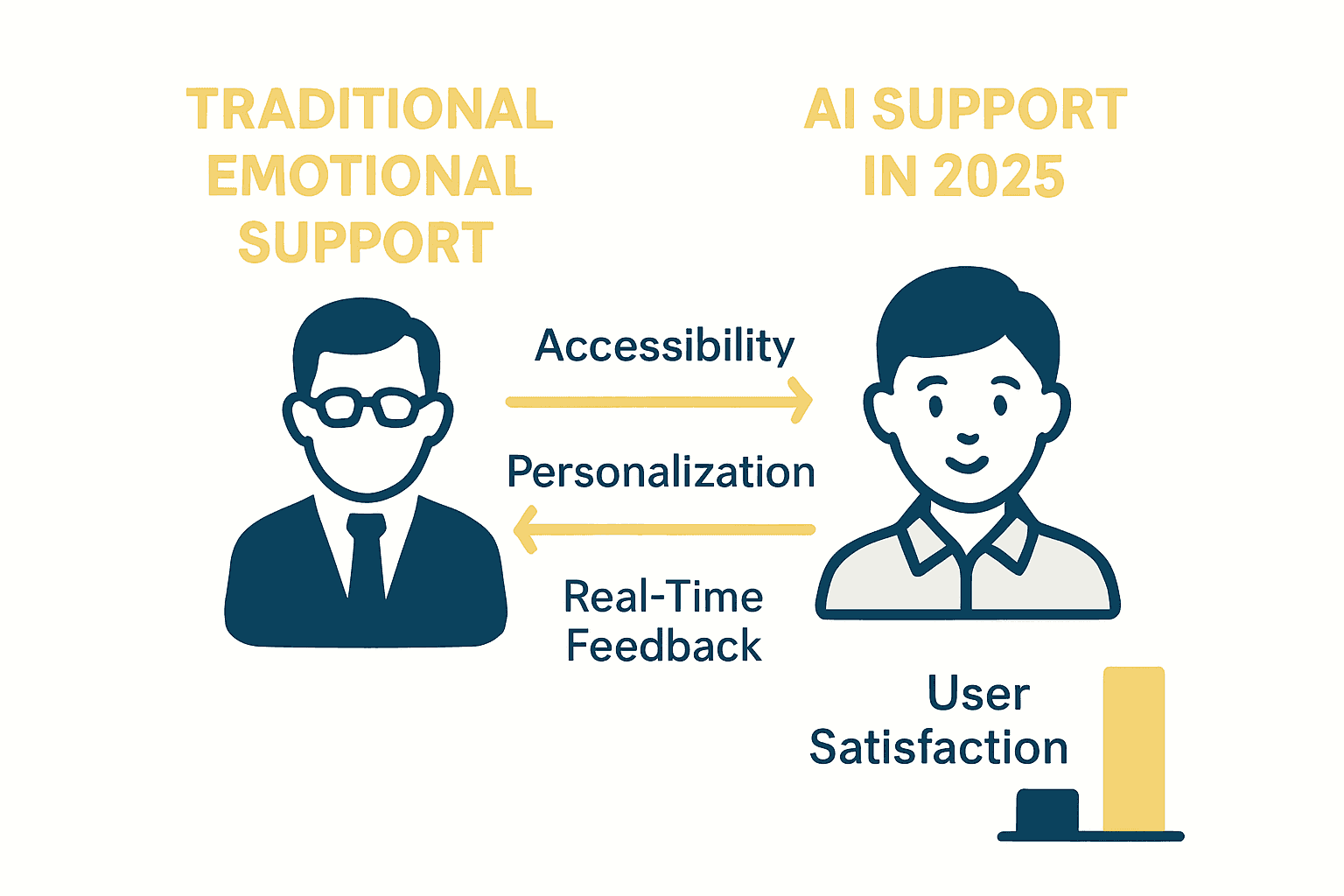 TRADITIONAL EMOTIONAL SUPPORT

AI SUPPORT IN 2025

Accessibility

Personalization

Real-Time Feedback

User Satisfaction